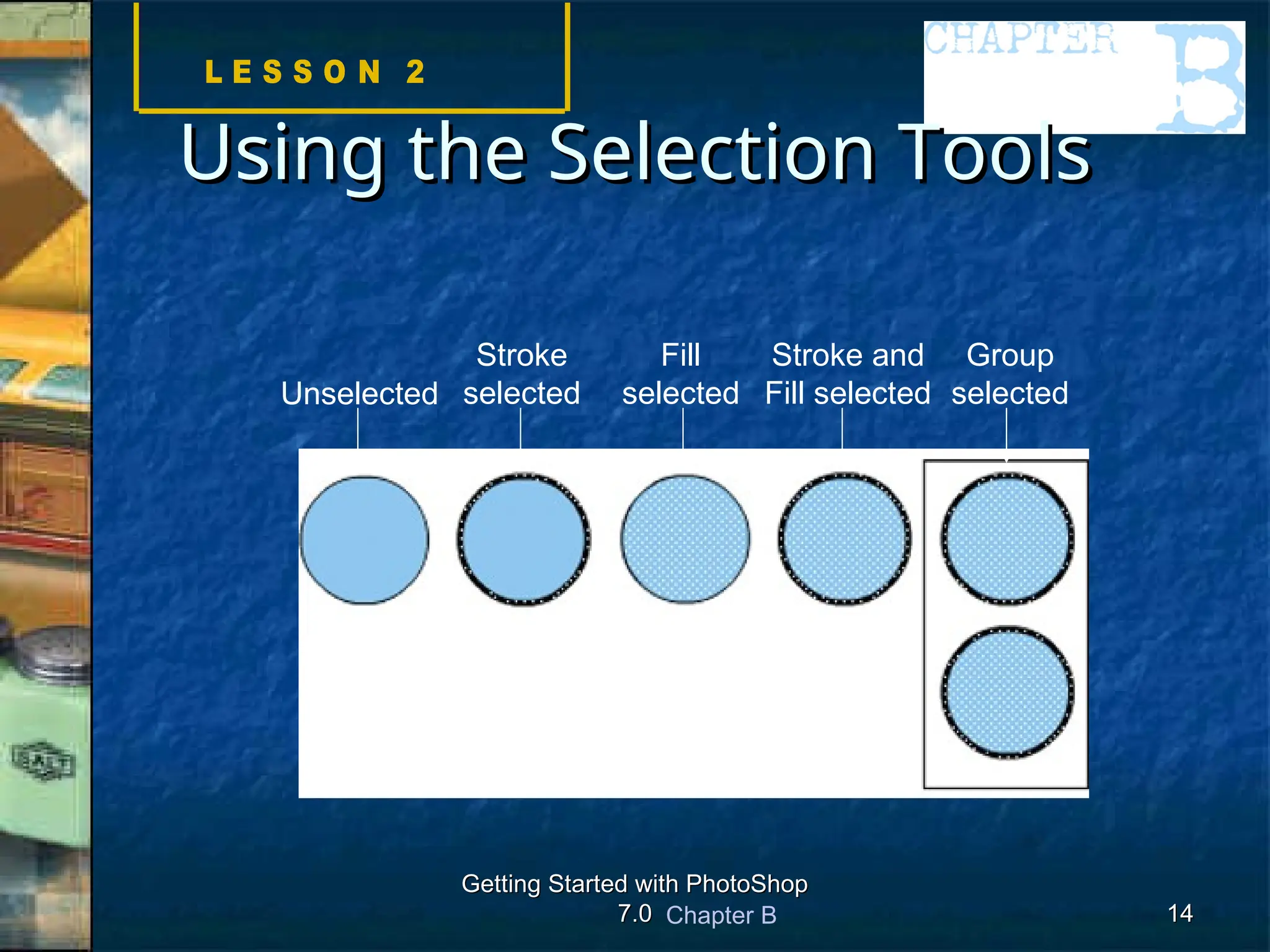 LESSON 2

CHAPTER B

Using the Selection Tools

Unselected

Stroke selected

Fill selected

Stroke and Fill selected

Group selected

SALT

Getting Started with PhotoShop 7.0 Chapter B

14